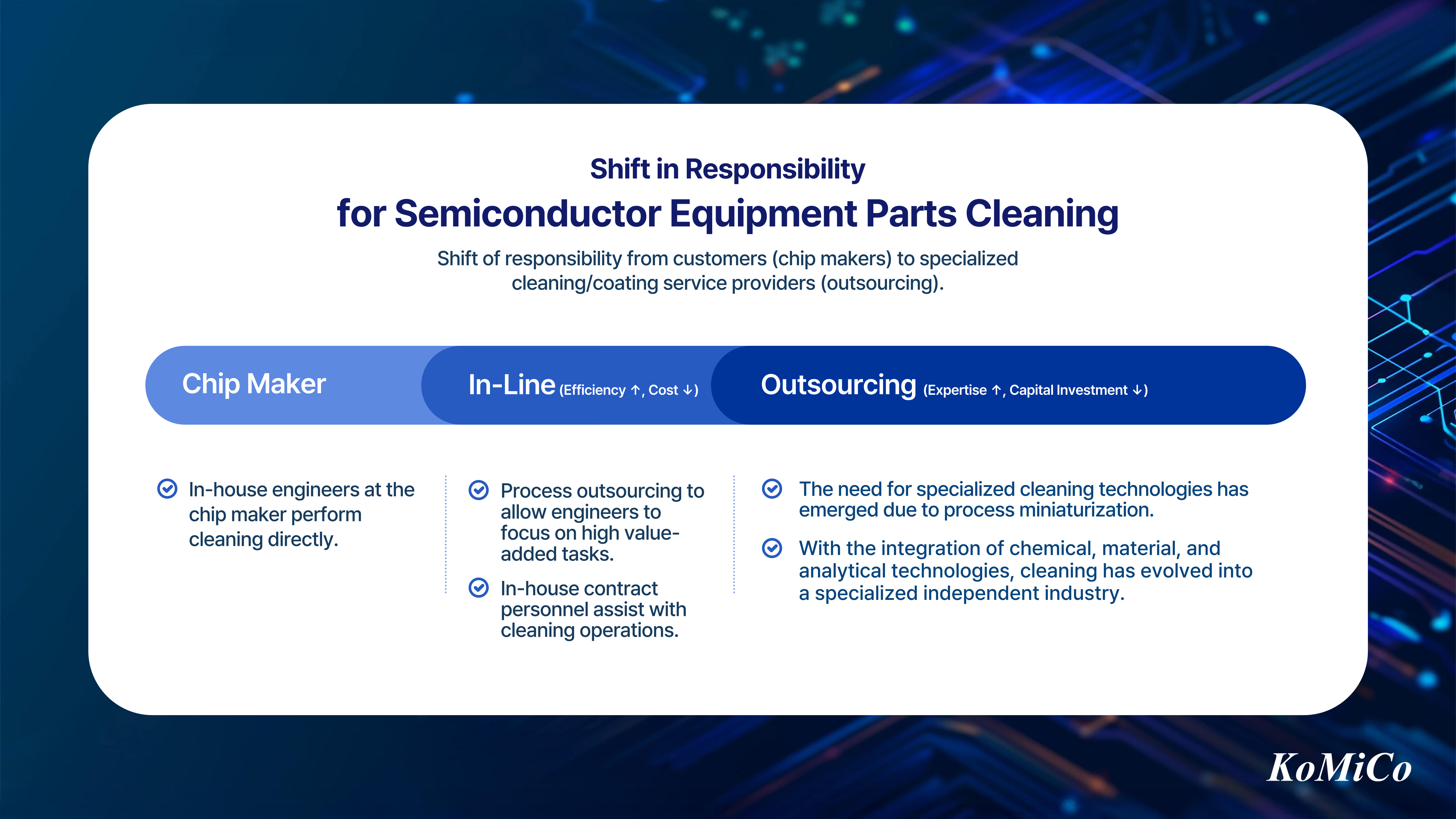 Shift in Responsibility
for Semiconductor Equipment Parts Cleaning

Shift of responsibility from customers (chip makers) to specialized cleaning/coating service providers (outsourcing).

Chip Maker

In-Line (Efficiency ↑, Cost ↓)

Outsourcing (Expertise ↑, Capital Investment ↓)

In-house engineers at the chip maker perform cleaning directly.

Process outsourcing to allow engineers to focus on high value-added tasks.

In-house contract personnel assist with cleaning operations.

The need for specialized cleaning technologies has emerged due to process miniaturization.

With the integration of chemical, material, and analytical technologies, cleaning has evolved into a specialized independent industry.

KoMiCo